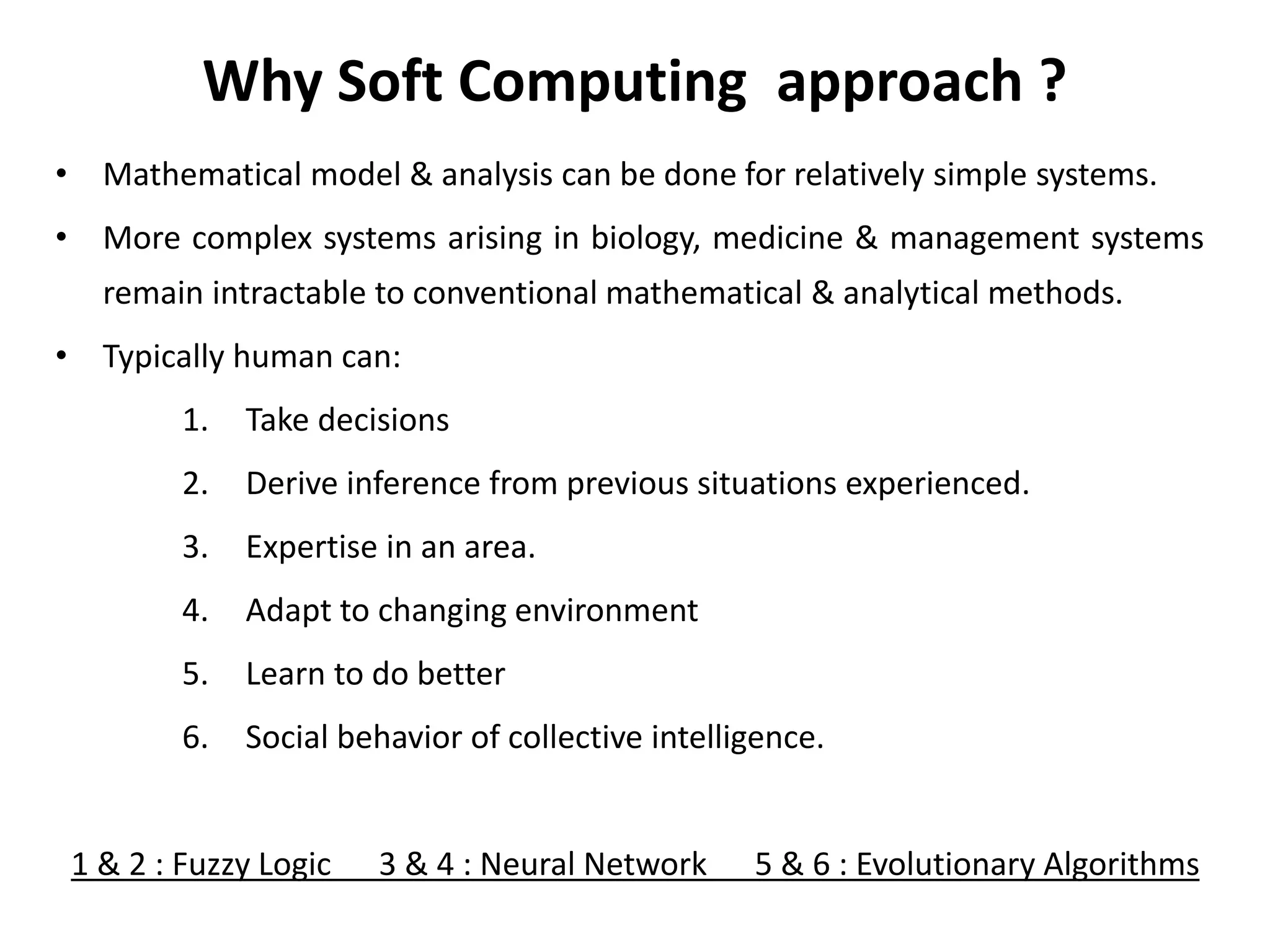 Why Soft Computing approach ?

• Mathematical model & analysis can be done for relatively simple systems.

• More complex systems arising in biology, medicine & management systems remain intractable to conventional mathematical & analytical methods.

• Typically human can:

1. Take decisions

2. Derive inference from previous situations experienced.

3. Expertise in an area.

4. Adapt to changing environment

5. Learn to do better

6. Social behavior of collective intelligence.

1 & 2 : Fuzzy Logic 3 & 4 : Neural Network 5 & 6 : Evolutionary Algorithms